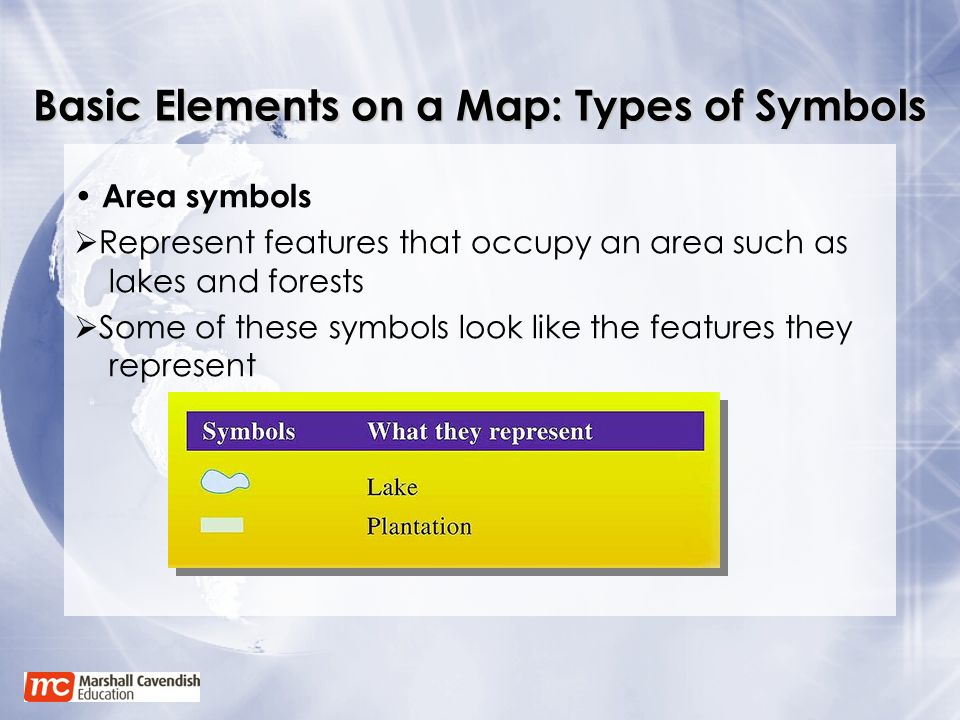 Basic Elements on a Map: Types of Symbols

• Area symbols

➢Represent features that occupy an area such as lakes and forests

➢Some of these symbols look like the features they represent

| Symbols | What they represent |
|---|---|
| | Lake |
| | Plantation |

mc Marshall Cavendish Education